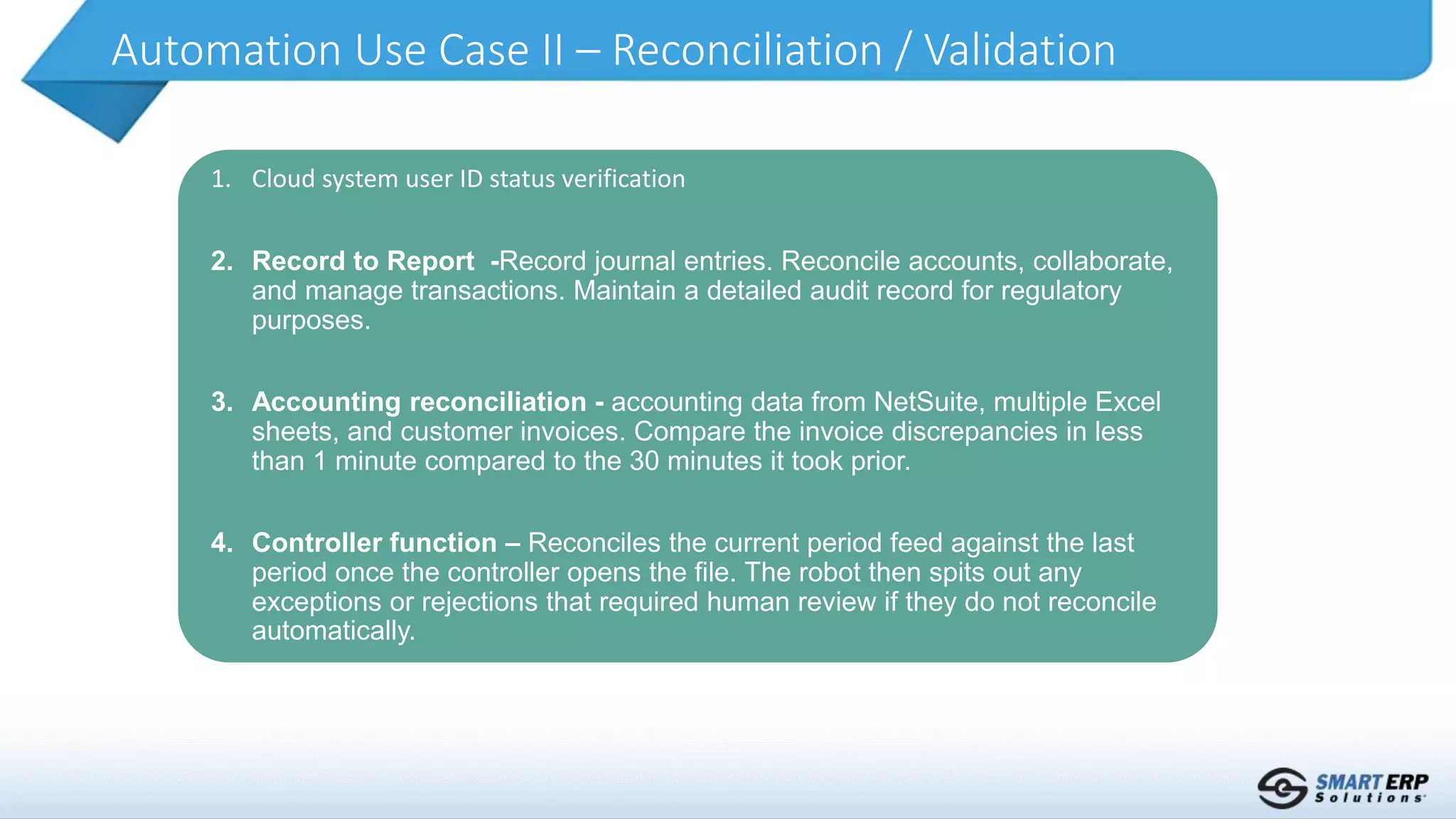 Automation Use Case II – Reconciliation / Validation

1. Cloud system user ID status verification

2. Record to Report -Record journal entries. Reconcile accounts, collaborate, and manage transactions. Maintain a detailed audit record for regulatory purposes.

3. Accounting reconciliation - accounting data from NetSuite, multiple Excel sheets, and customer invoices. Compare the invoice discrepancies in less than 1 minute compared to the 30 minutes it took prior.

4. Controller function – Reconciles the current period feed against the last period once the controller opens the file. The robot then spits out any exceptions or rejections that required human review if they do not reconcile automatically.

SMART ERP Solutions